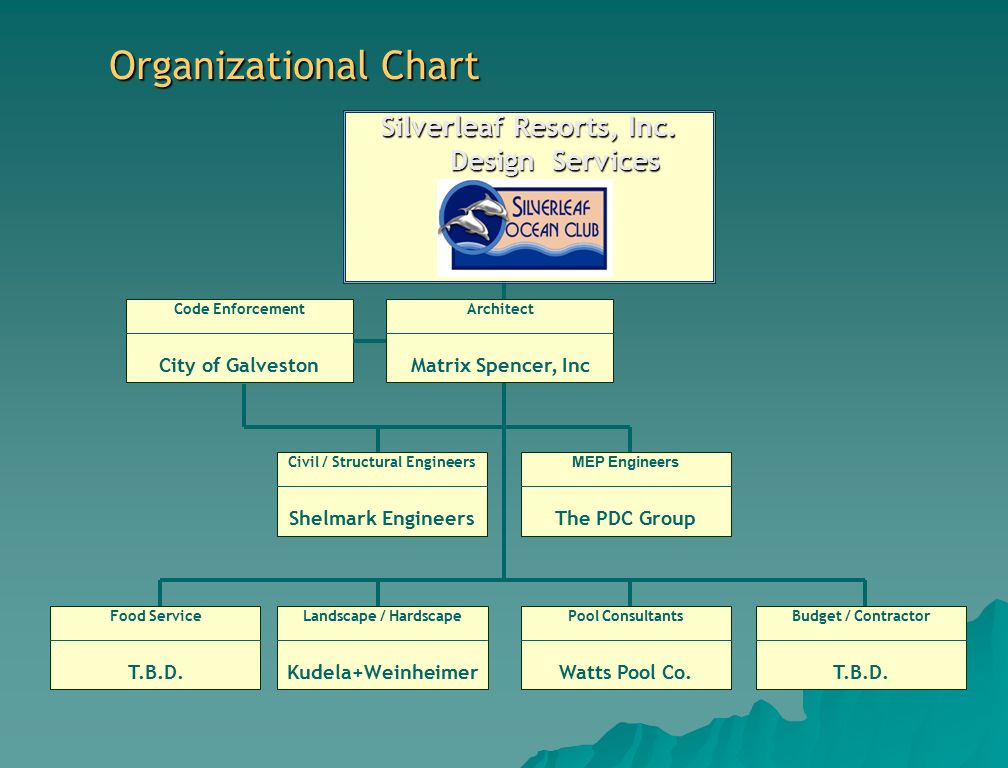 Organizational Chart

Silverleaf Resorts, Inc.
Design Services

SILVERLEAF OCEAN CLUB

Code Enforcement
City of Galveston

Architect
Matrix Spencer, Inc

Civil / Structural Engineers
Shelmark Engineers

MEP Engineers
The PDC Group

Food Service
T.B.D.

Landscape / Hardscape
Kudela+Weinheimer

Pool Consultants
Watts Pool Co.

Budget / Contractor
T.B.D.